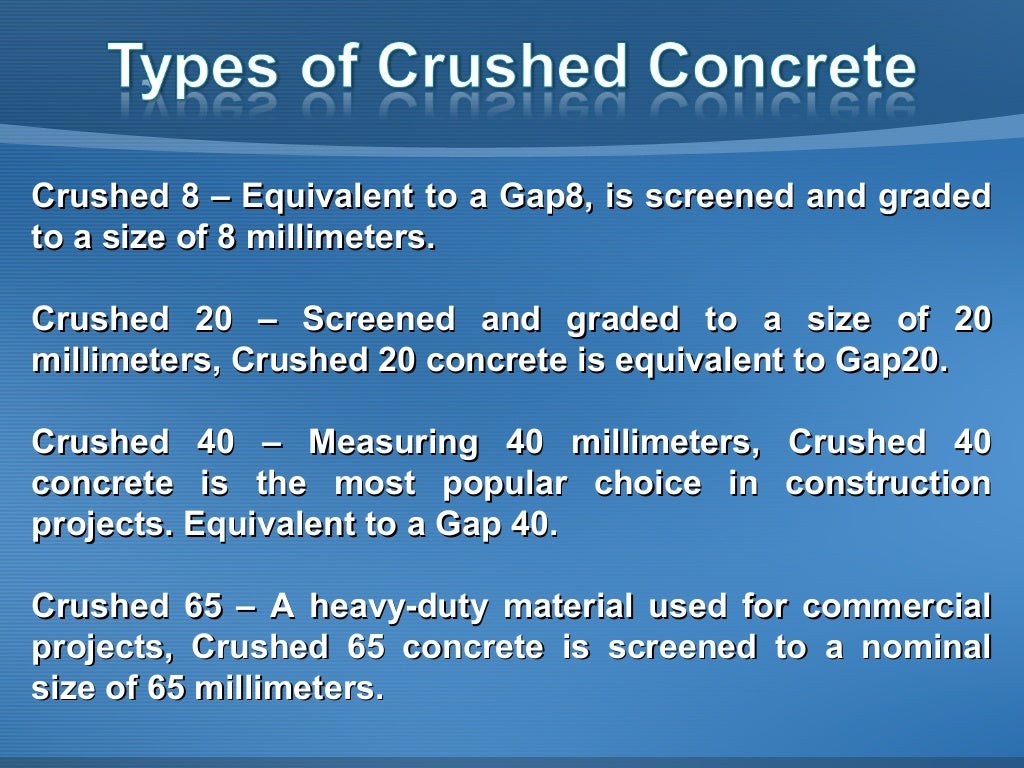 Types of Crushed Concrete

Crushed 8 – Equivalent to a Gap8, is screened and graded to a size of 8 millimeters.

Crushed 20 – Screened and graded to a size of 20 millimeters, Crushed 20 concrete is equivalent to Gap20.

Crushed 40 – Measuring 40 millimeters, Crushed 40 concrete is the most popular choice in construction projects. Equivalent to a Gap 40.

Crushed 65 – A heavy-duty material used for commercial projects, Crushed 65 concrete is screened to a nominal size of 65 millimeters.